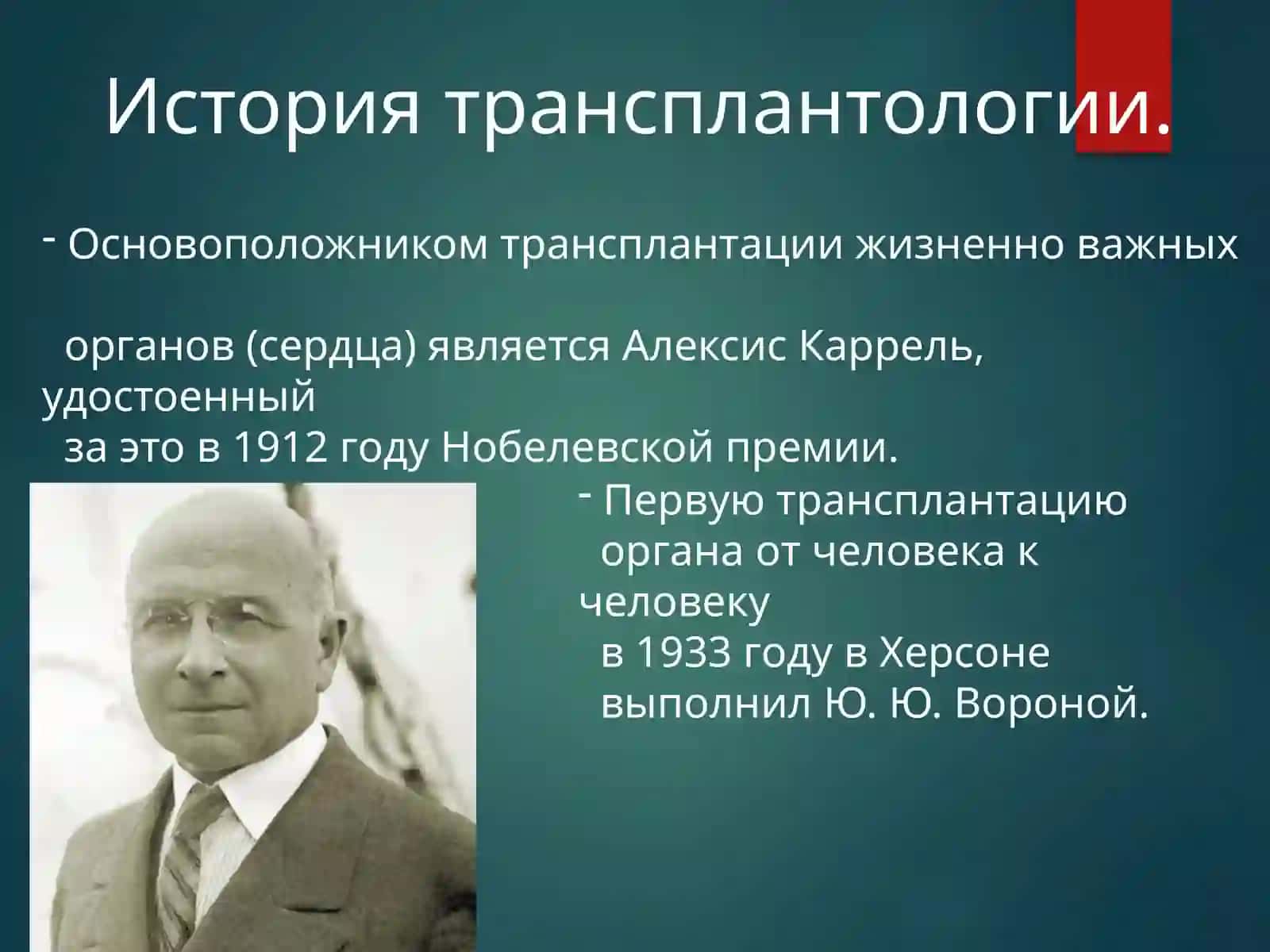 История трансплантологии.

- Основоположником трансплантации жизненно важных органов (сердца) является Алексис Каррель, удостоенный за это в 1912 году Нобелевской премии.

- Первую трансплантацию органа от человека к человеку в 1933 году в Херсоне выполнил Ю. Ю. Вороной.